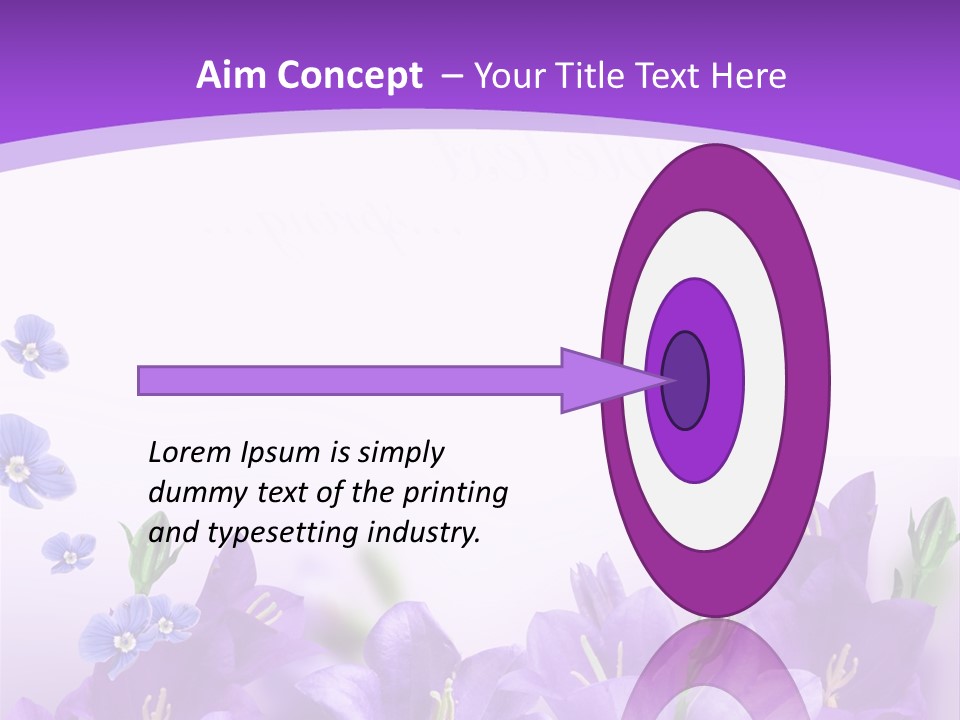 Aim Concept – Your Title Text Here

Lorem Ipsum is simply dummy text of the printing and typesetting industry.